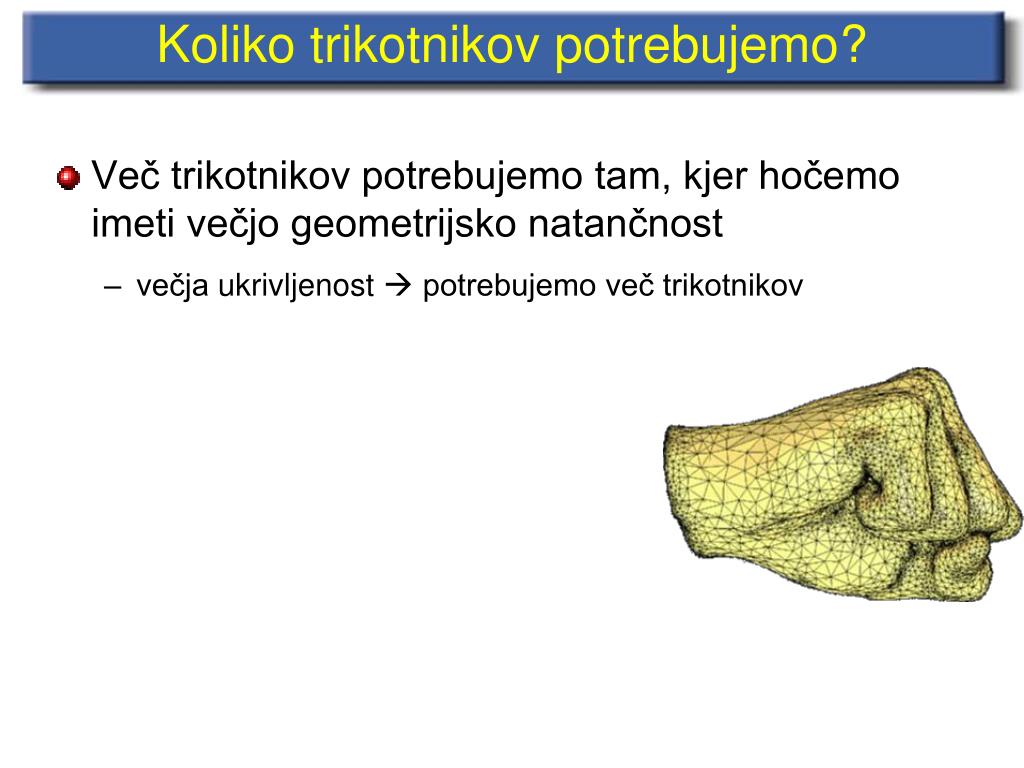 Koliko trikotnikov potrebujemo?

Več trikotnikov potrebujemo tam, kjer hočemo imeti večjo geometrijsko natančnost

– večja ukrivljenost → potrebujemo več trikotnikov